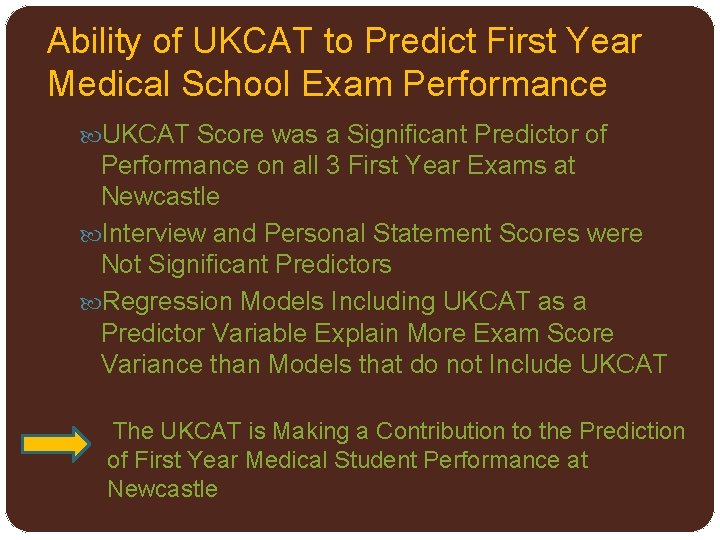 Ability of UKCAT to Predict First Year Medical School Exam Performance

UKCAT Score was a Significant Predictor of Performance on all 3 First Year Exams at Newcastle

Interview and Personal Statement Scores were Not Significant Predictors

Regression Models Including UKCAT as a Predictor Variable Explain More Exam Score Variance than Models that do not Include UKCAT

The UKCAT is Making a Contribution to the Prediction of First Year Medical Student Performance at Newcastle